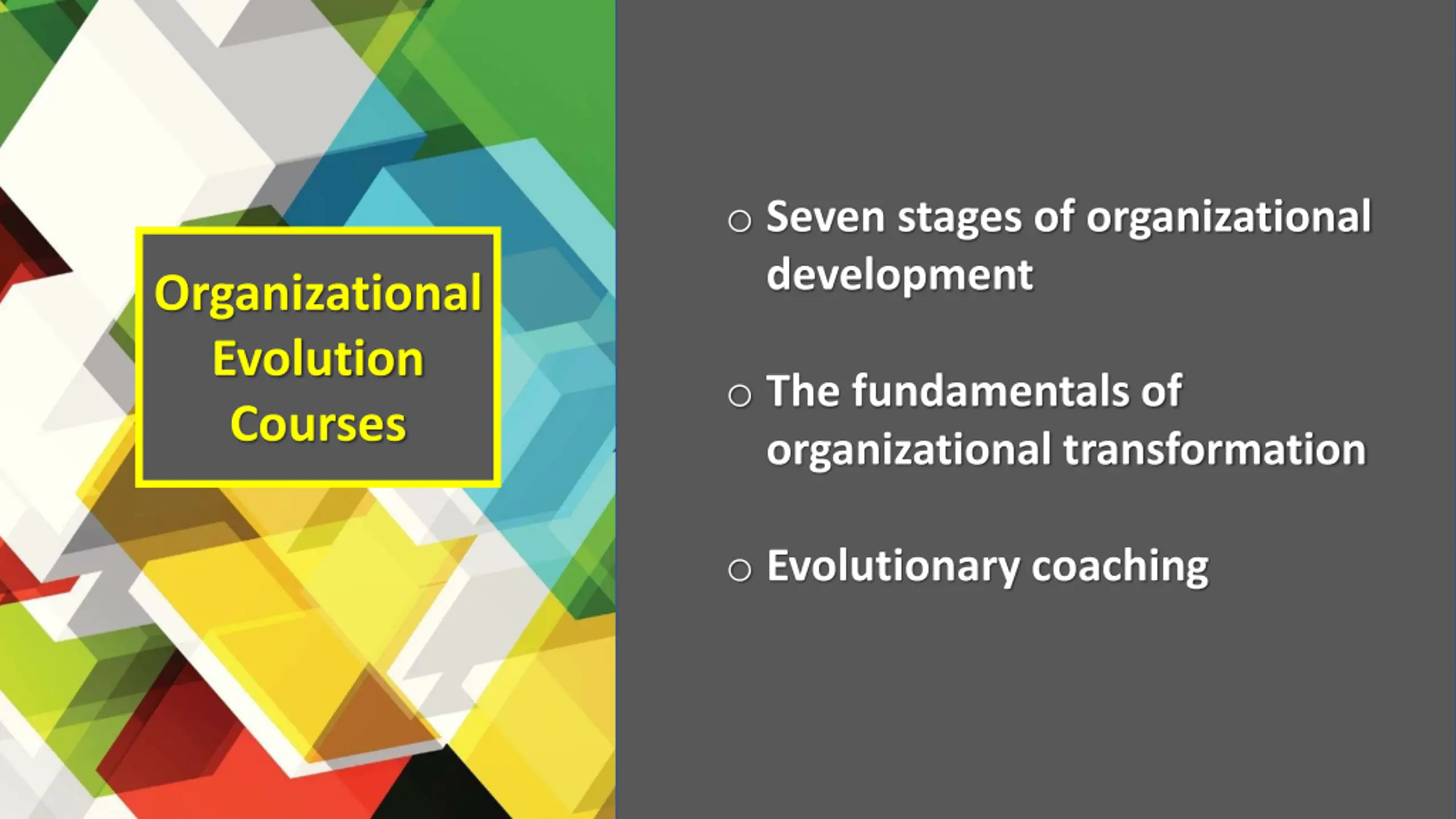 Organizational Evolution Courses

○ Seven stages of organizational development

○ The fundamentals of organizational transformation

○ Evolutionary coaching